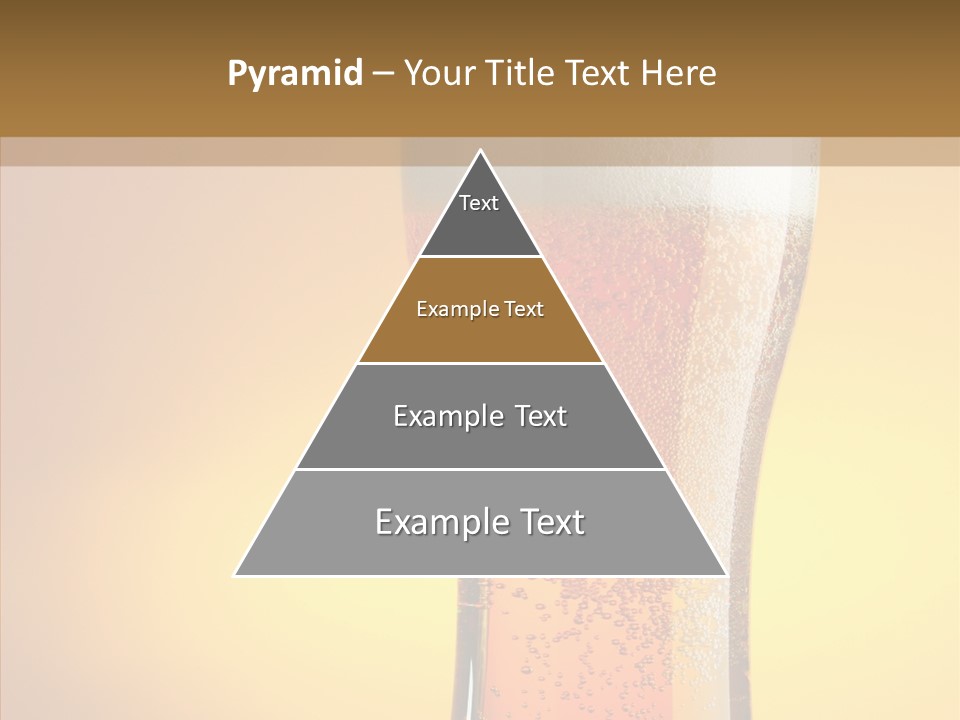 Pyramid – Your Title Text Here

Text

Example Text

Example Text

Example Text